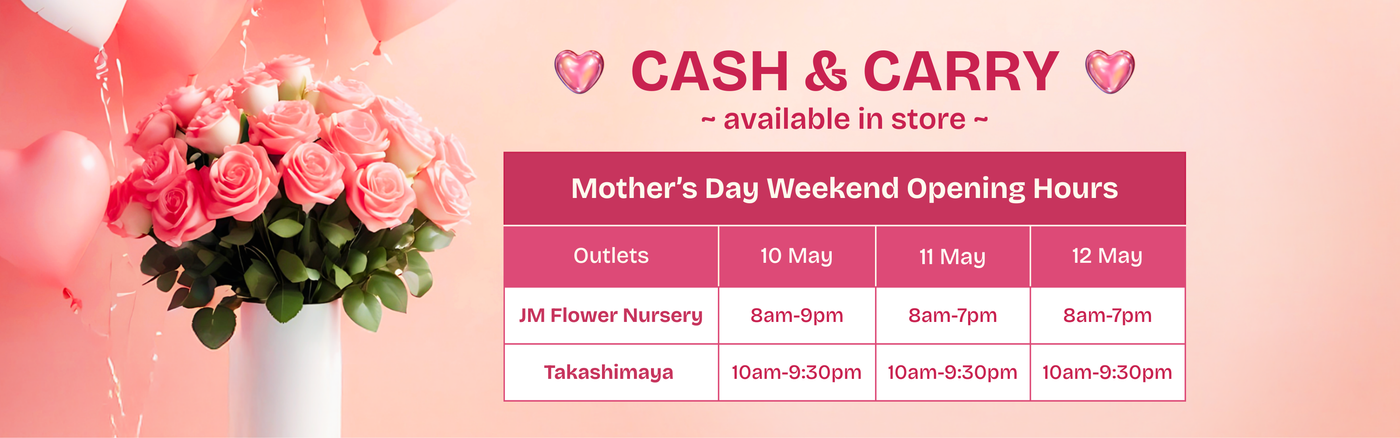 CASH & CARRY
~ available in store ~

Mother's Day Weekend Opening Hours

| Outlets | 10 May | 11 May | 12 May |
|---|---|---|---|
| JM Flower Nursery | 8am-9pm | 8am-7pm | 8am-7pm |
| Takashimaya | 10am-9:30pm | 10am-9:30pm | 10am-9:30pm |